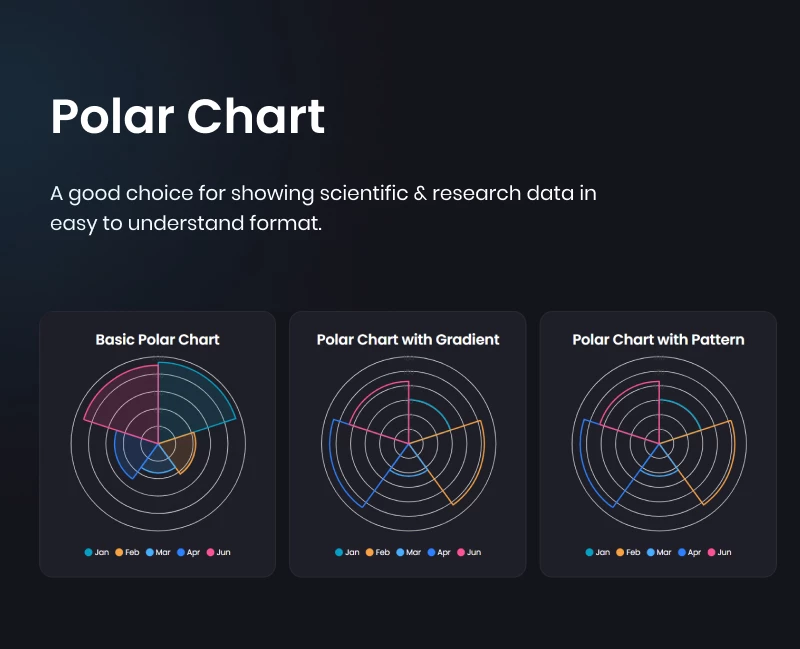 Polar Chart

A good choice for showing scientific & research data in easy to understand format.

Basic Polar Chart

Jan Feb Mar Apr Jun

Polar Chart with Gradient

Jan Feb Mar Apr Jun

Polar Chart with Pattern

Jan Feb Mar Apr Jun